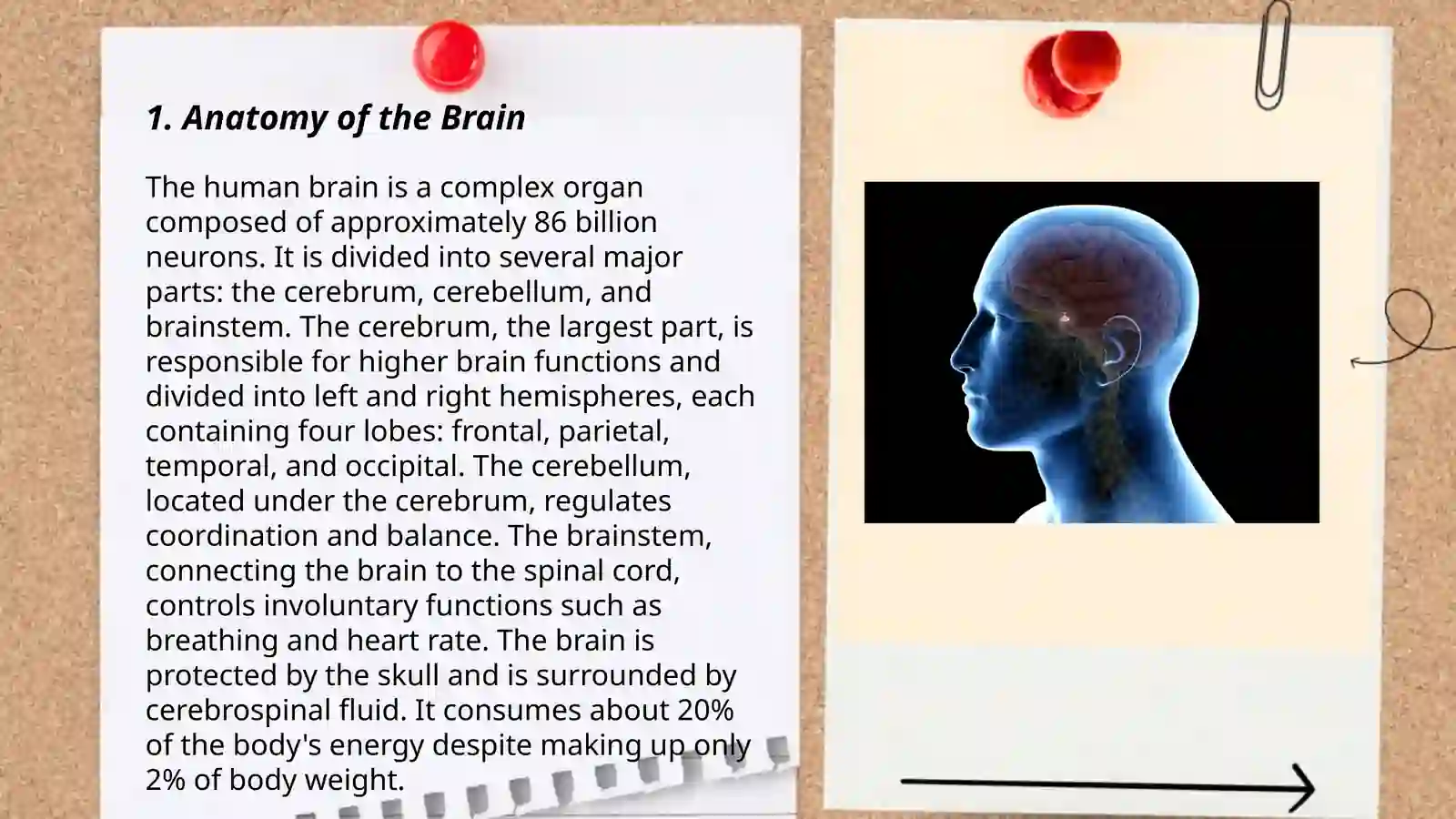 1. Anatomy of the Brain

The human brain is a complex organ composed of approximately 86 billion neurons. It is divided into several major parts: the cerebrum, cerebellum, and brainstem. The cerebrum, the largest part, is responsible for higher brain functions and divided into left and right hemispheres, each containing four lobes: frontal, parietal, temporal, and occipital. The cerebellum, located under the cerebrum, regulates coordination and balance. The brainstem, connecting the brain to the spinal cord, controls involuntary functions such as breathing and heart rate. The brain is protected by the skull and is surrounded by cerebrospinal fluid. It consumes about 20% of the body's energy despite making up only 2% of body weight.